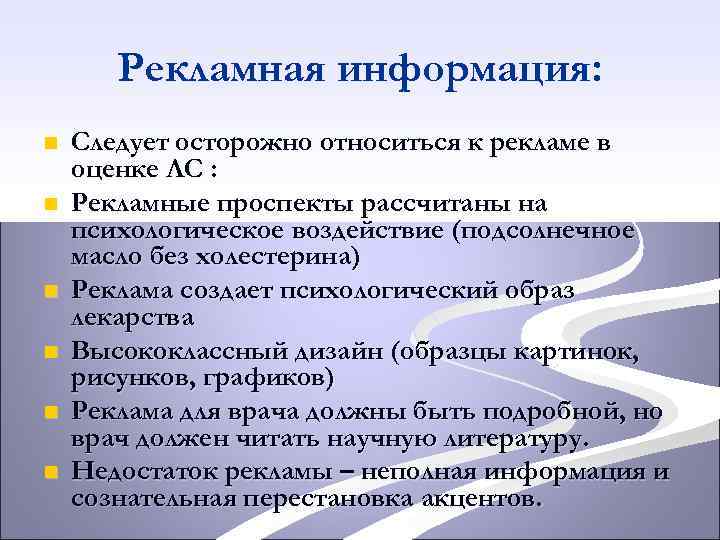 Рекламная информация:

Следует осторожно относиться к рекламе в оценке ЛС :

Рекламные проспекты рассчитаны на психологическое воздействие (подсолнечное масло без холестерина)

Реклама создает психологический образ лекарства

Высококлассный дизайн (образцы картинок, рисунков, графиков)

Реклама для врача должны быть подробной, но врач должен читать научную литературу.

Недостаток рекламы – неполная информация и сознательная перестановка акцентов.